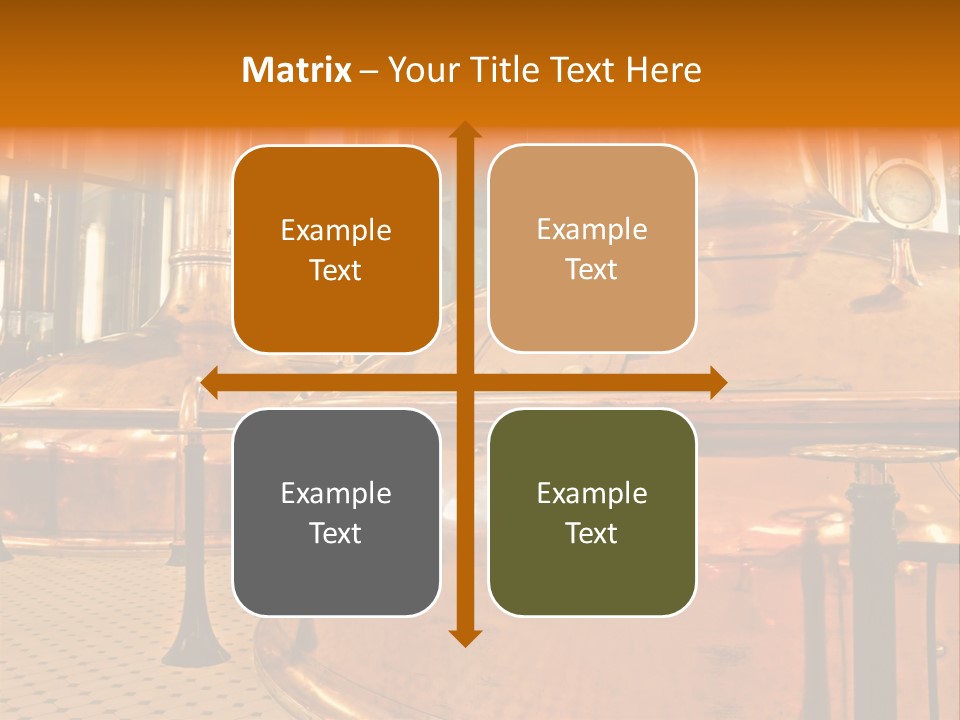 Matrix – Your Title Text Here

Example Text

Example Text

Example Text

Example Text